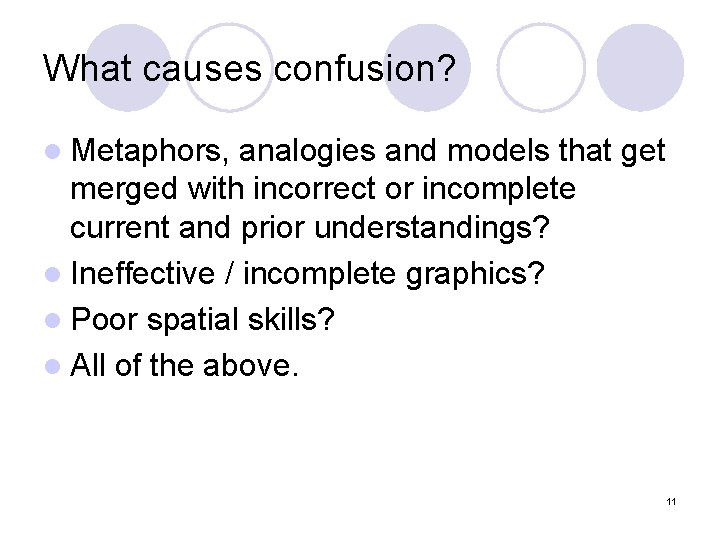 What causes confusion?

- Metaphors, analogies and models that get merged with incorrect or incomplete current and prior understandings?
- Ineffective / incomplete graphics?
- Poor spatial skills?
- All of the above.

11